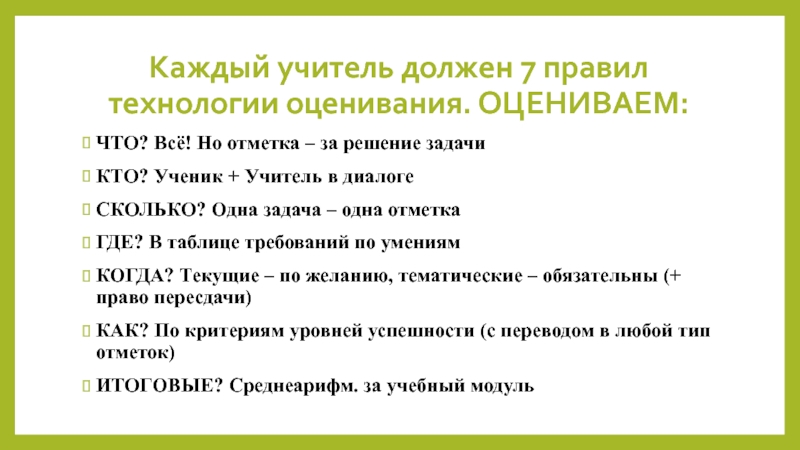 Каждый учитель должен 7 правил технологии оценивания. ОЦЕНИВАЕМ:

ЧТО? Всё! Но отметка – за решение задачи

КТО? Ученик + Учитель в диалоге

СКОЛЬКО? Одна задача – одна отметка

ГДЕ? В таблице требований по умениям

КОГДА? Текущие – по желанию, тематические – обязательны (+ право пересдачи)

КАК? По критериям уровней успешности (с переводом в любой тип отметок)

ИТОГОВЫЕ? Среднеарифм. за учебный модуль